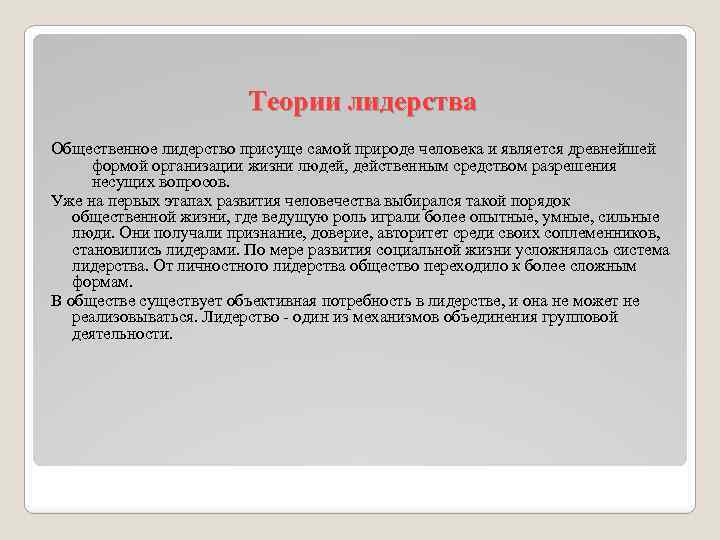 Теории лидерства

Общественное лидерство присуще самой природе человека и является древнейшей формой организации жизни людей, действенным средством разрешения несущих вопросов.

Уже на первых этапах развития человечества выбирался такой порядок общественной жизни, где ведущую роль играли более опытные, умные, сильные люди. Они получали признание, доверие, авторитет среди своих соплеменников, становились лидерами. По мере развития социальной жизни усложнялась система лидерства. От личностного лидерства общество переходило к более сложным формам.

В обществе существует объективная потребность в лидерстве, и она не может не реализовываться. Лидерство - один из механизмов объединения групповой деятельности.